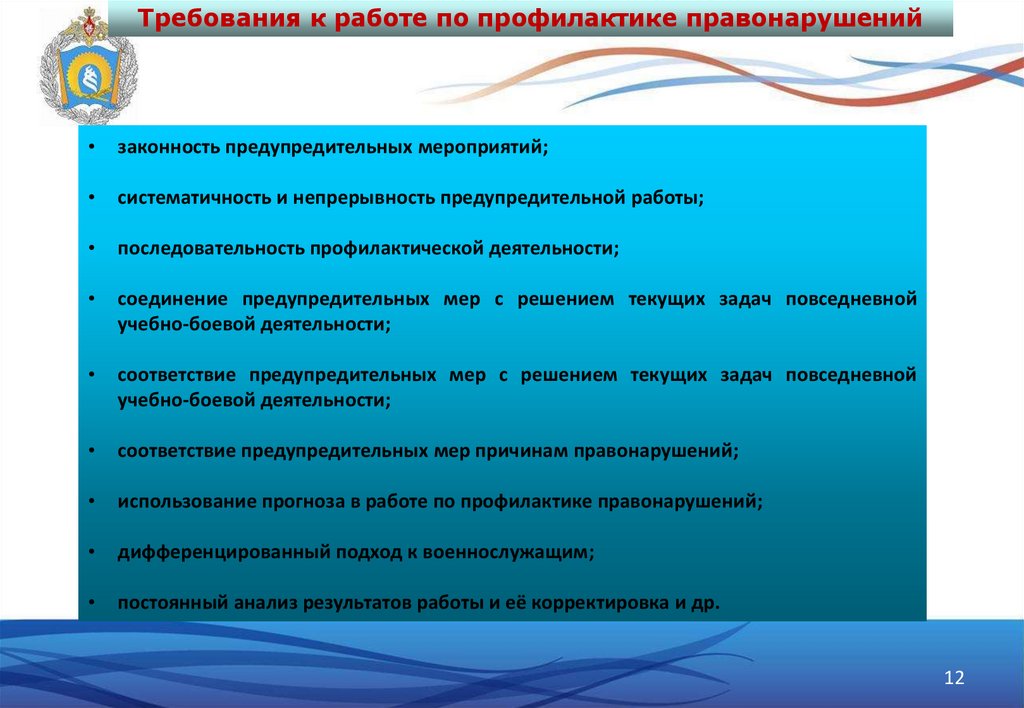 Требования к работе по профилактике правонарушений

• законность предупредительных мероприятий;

• систематичность и непрерывность предупредительной работы;

• последовательность профилактической деятельности;

• соединение предупредительных мер с решением текущих задач повседневной учебно-боевой деятельности;

• соответствие предупредительных мер с решением текущих задач повседневной учебно-боевой деятельности;

• соответствие предупредительных мер причинам правонарушений;

• использование прогноза в работе по профилактике правонарушений;

• дифференцированный подход к военнослужащим;

• постоянный анализ результатов работы и её корректировка и др.

12